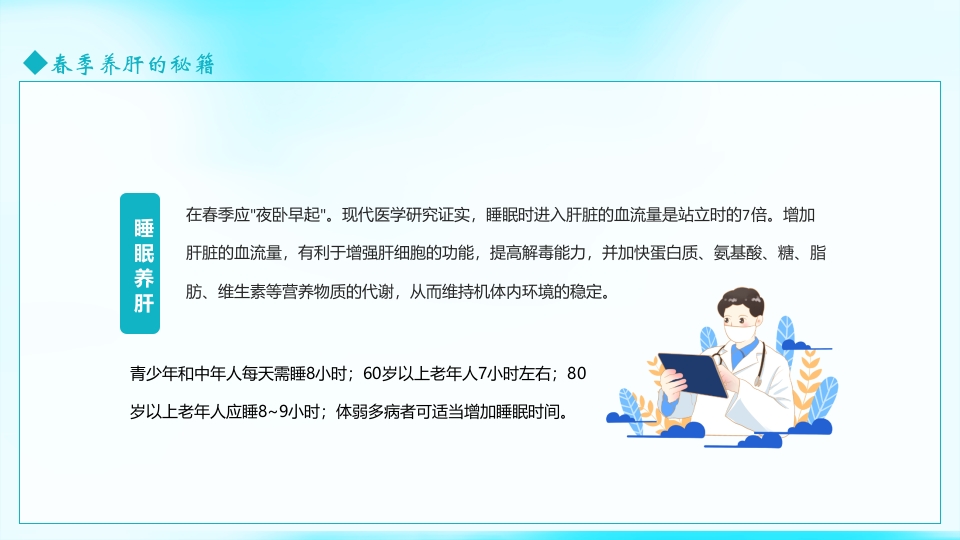 春季养肝的秘籍

睡眠养肝

在春季应"夜卧早起"。现代医学研究证实，睡眠时进入肝脏的血流量是站立时的7倍。增加肝脏的血流量，有利于增强肝细胞的功能，提高解毒能力，并加快蛋白质、氨基酸、糖、脂肪、维生素等营养物质的代谢，从而维持机体内环境的稳定。

青少年和中年人每天需睡8小时；60岁以上老年人7小时左右；80岁以上老年人应睡8~9小时；体弱多病者可适当增加睡眠时间。